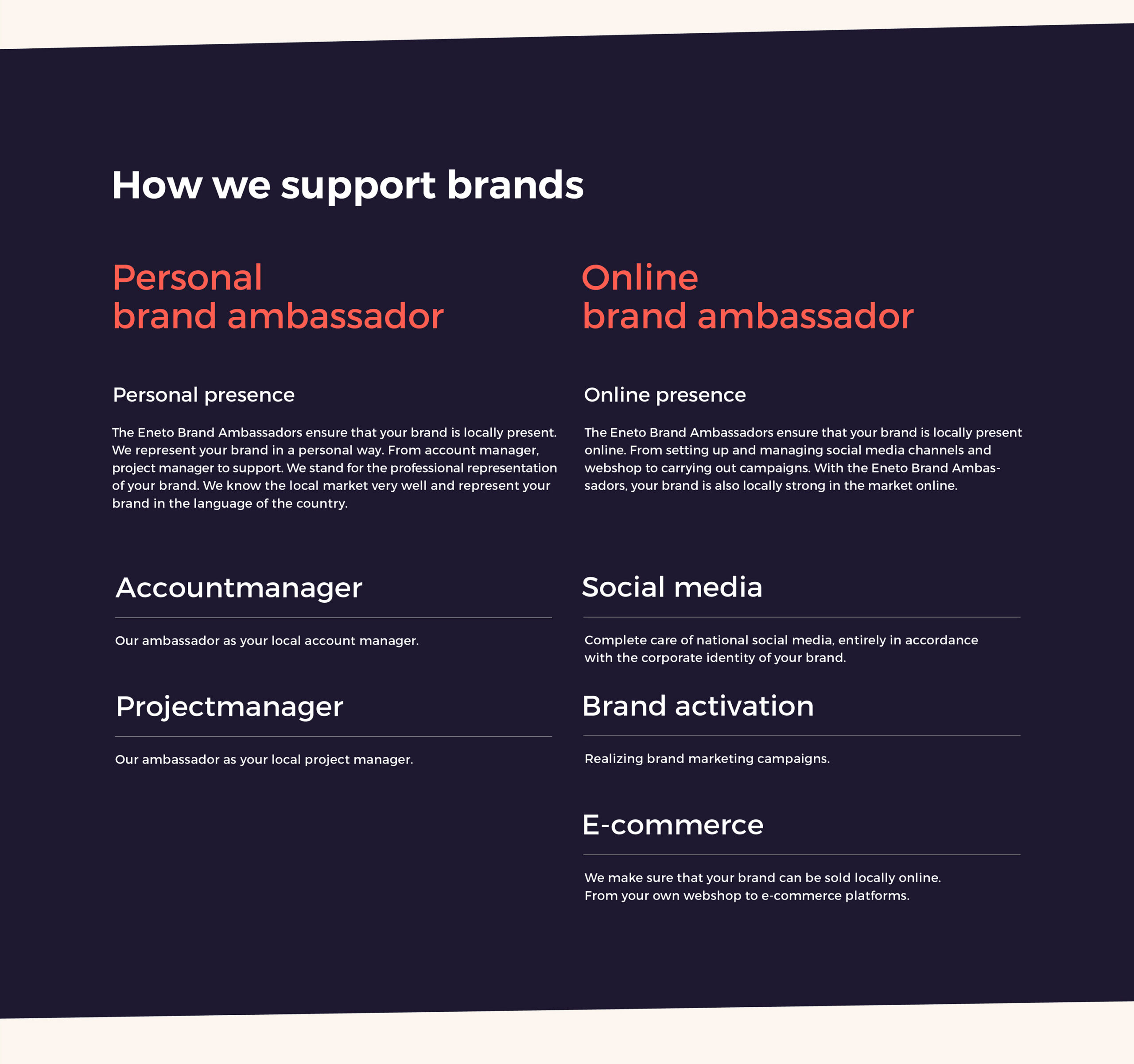 How we support brands

Personal brand ambassador

Personal presence

The Eneto Brand Ambassadors ensure that your brand is locally present. We represent your brand in a personal way. From account manager, project manager to support. We stand for the professional representation of your brand. We know the local market very well and represent your brand in the language of the country.

Accountmanager

Our ambassador as your local account manager.

Projectmanager

Our ambassador as your local project manager.

Online brand ambassador

Online presence

The Eneto Brand Ambassadors ensure that your brand is locally present online. From setting up and managing social media channels and webshop to carrying out campaigns. With the Eneto Brand Ambassadors, your brand is also locally strong in the market online.

Social media

Complete care of national social media, entirely in accordance with the corporate identity of your brand.

Brand activation

Realizing brand marketing campaigns.

E-commerce

We make sure that your brand can be sold locally online. From your own webshop to e-commerce platforms.